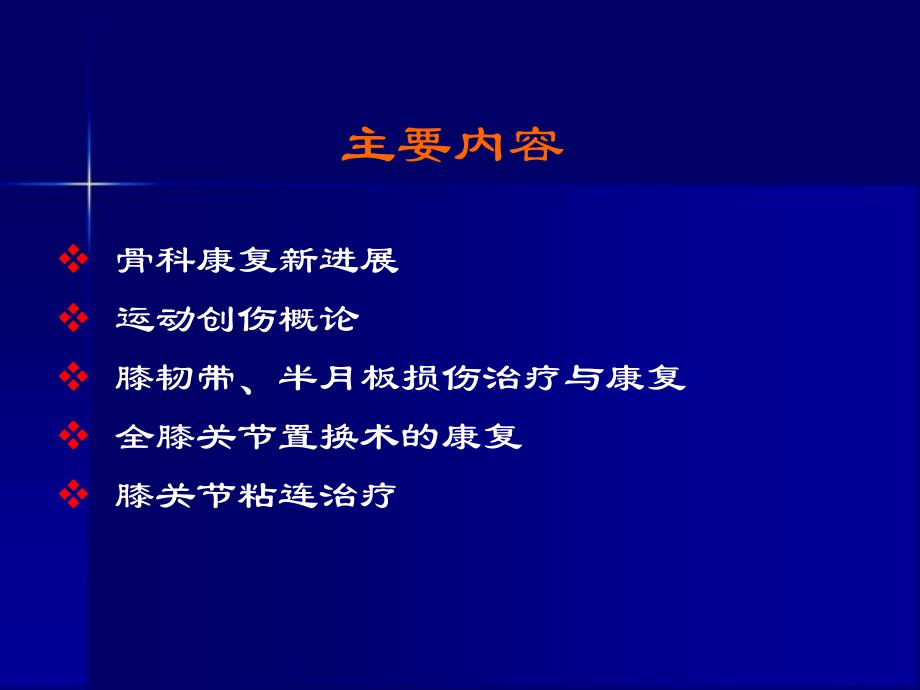 主要内容

❖ 骨科康复新进展

❖ 运动创伤概论

❖ 膝韧带、半月板损伤治疗与康复

❖ 全膝关节置换术的康复

❖ 膝关节粘连治疗